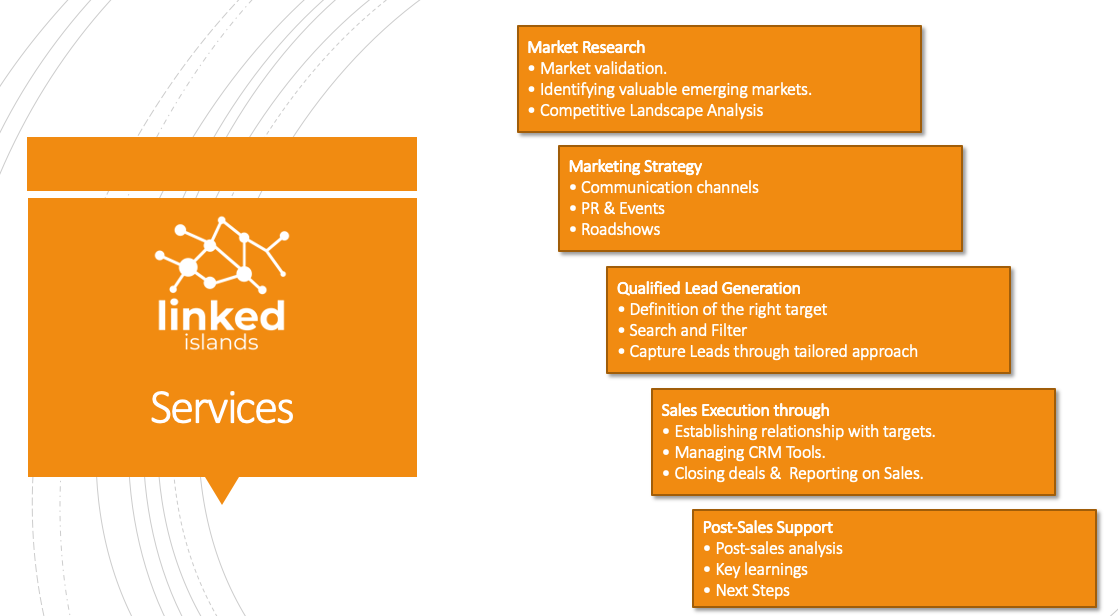 linked
islands

Services

Market Research
• Market validation.
• Identifying valuable emerging markets.
• Competitive Landscape Analysis

Marketing Strategy
• Communication channels
• PR & Events
• Roadshows

Qualified Lead Generation
• Definition of the right target
• Search and Filter
• Capture Leads through tailored approach

Sales Execution through
• Establishing relationship with targets.
• Managing CRM Tools.
• Closing deals & Reporting on Sales.

Post-Sales Support
• Post-sales analysis
• Key learnings
• Next Steps